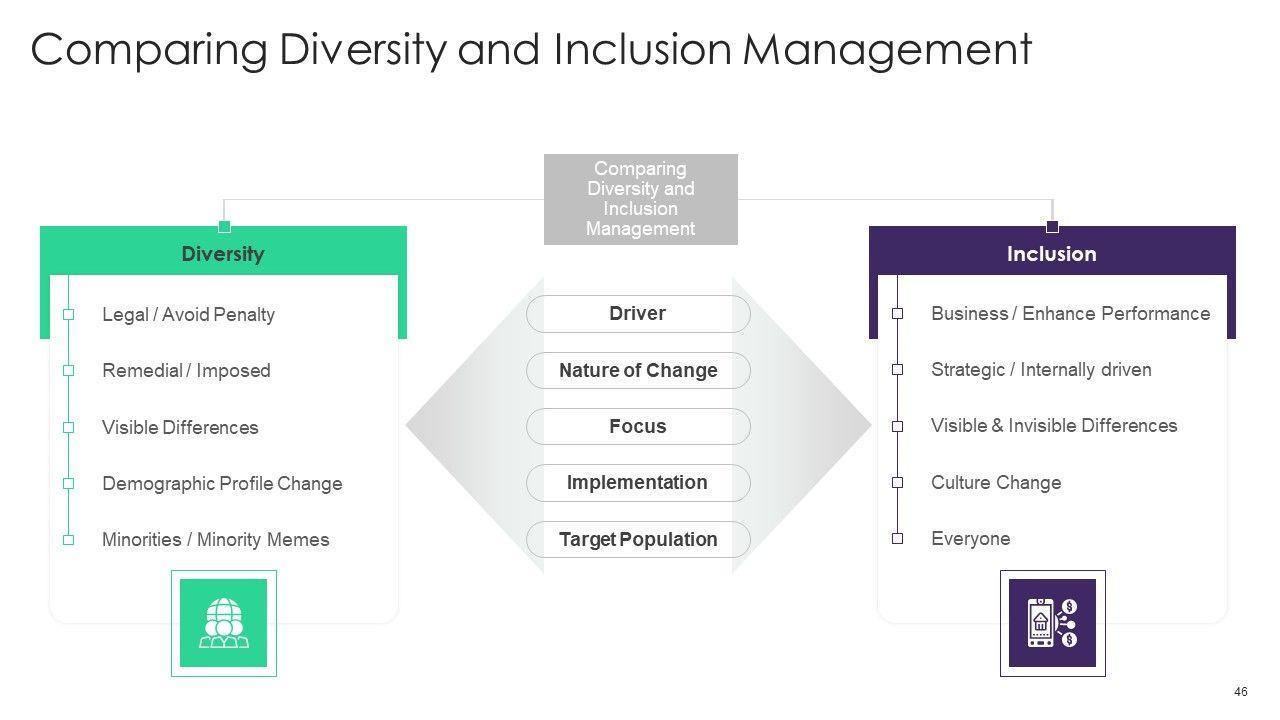 Comparing Diversity and Inclusion Management

Comparing Diversity and Inclusion Management

Diversity

Legal / Avoid Penalty

Remedial / Imposed

Visible Differences

Demographic Profile Change

Minorities / Minority Memes

Driver

Nature of Change

Focus

Implementation

Target Population

Inclusion

Business / Enhance Performance

Strategic / Internally driven

Visible & Invisible Differences

Culture Change

Everyone

46